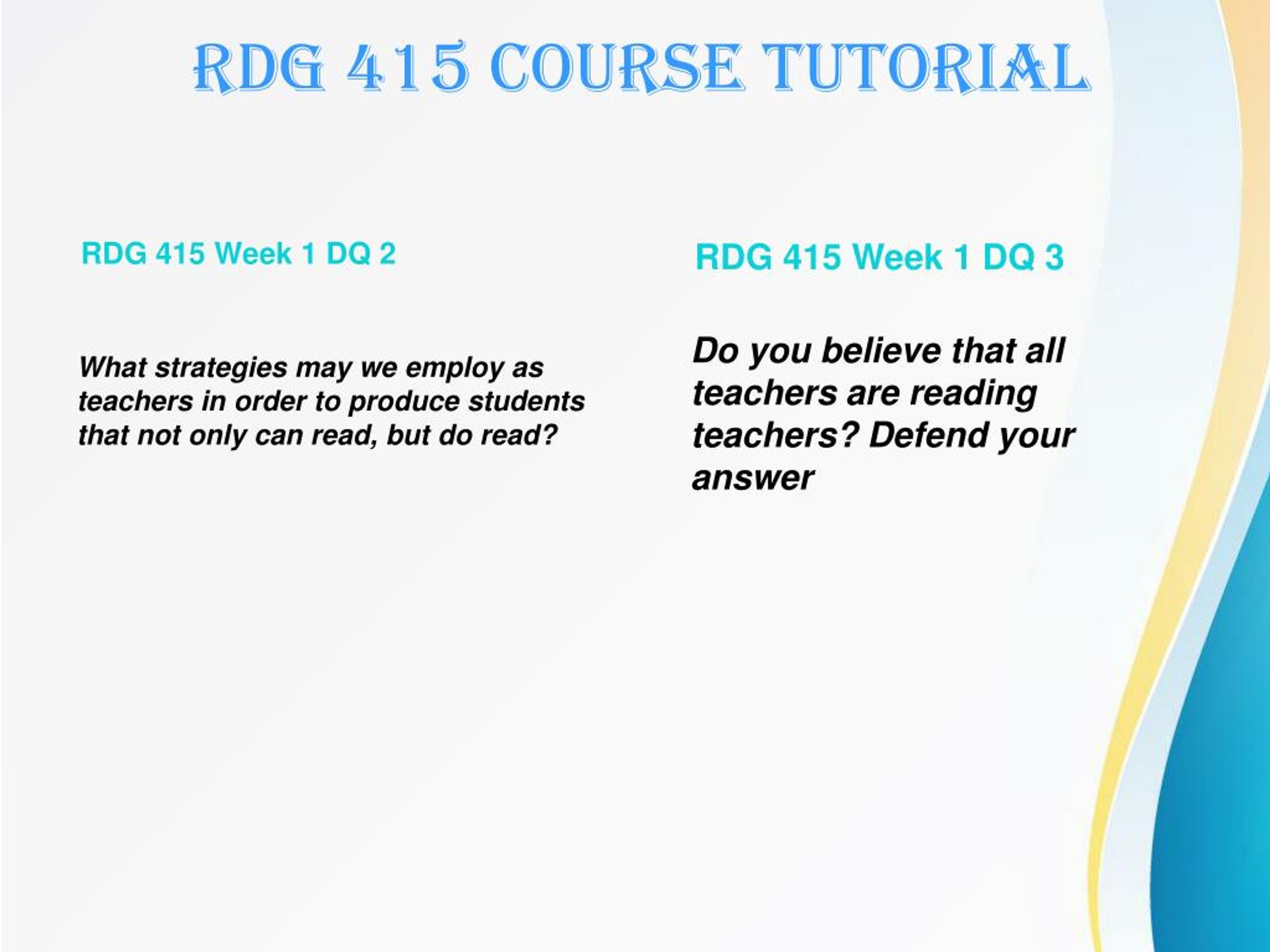 RDG 415 COURSE TUTORIAL

RDG 415 Week 1 DQ 2

What strategies may we employ as teachers in order to produce students that not only can read, but do read?

RDG 415 Week 1 DQ 3

Do you believe that all teachers are reading teachers? Defend your answer